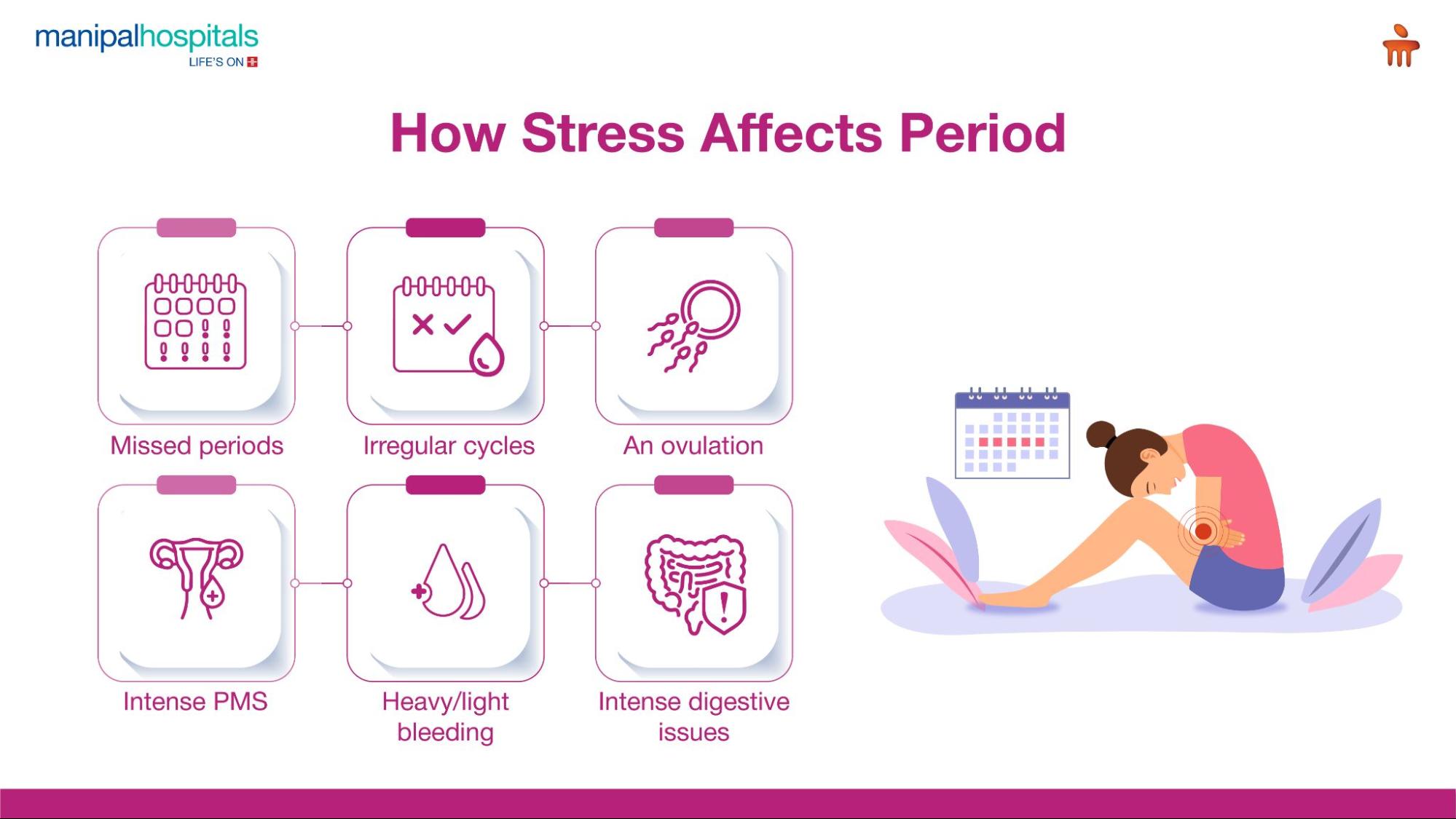 manipalhospitals
LIFE'S ON

How Stress Affects Period

Missed periods

Irregular cycles

An ovulation

Intense PMS

Heavy/light bleeding

Intense digestive issues